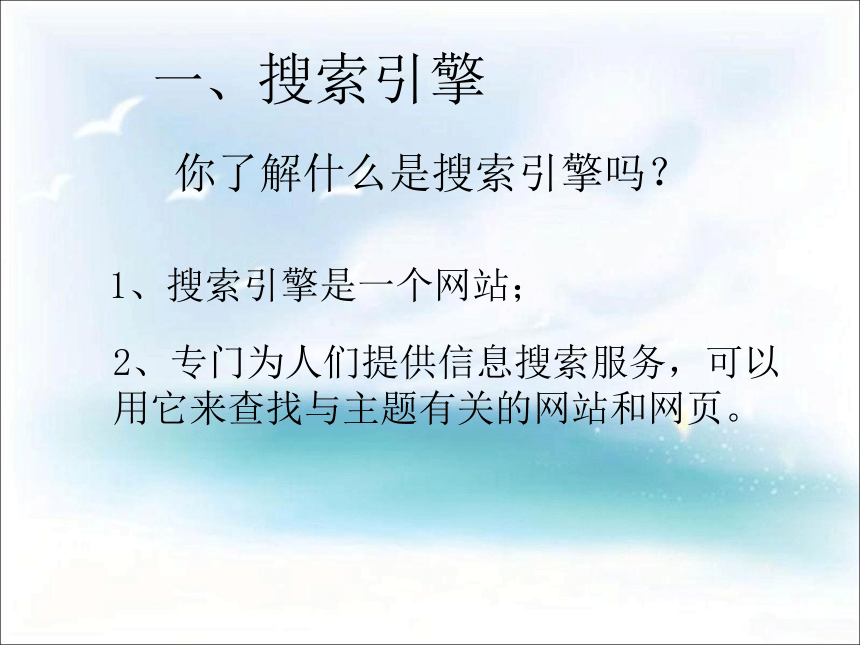 一、搜索引擎

你了解什么是搜索引擎吗？

1、搜索引擎是一个网站；

2、专门为人们提供信息搜索服务，可以用它来查找与主题有关的网站和网页。